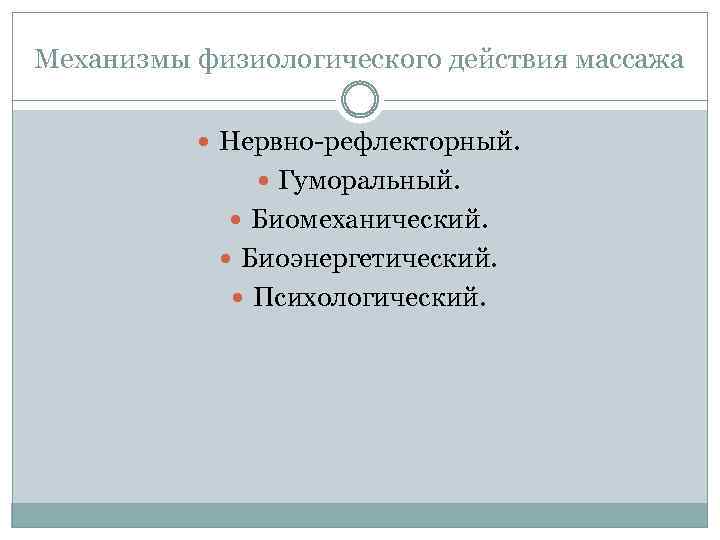 Механизмы физиологического действия массажа

- Нервно-рефлекторный.
- Гуморальный.
- Биомеханический.
- Биоэнергетический.
- Психологический.